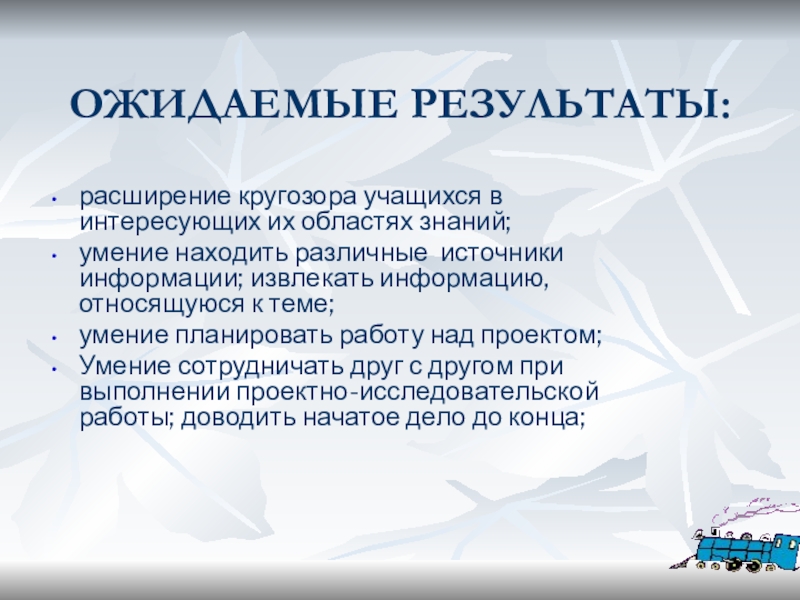 ОЖИДАЕМЫЕ РЕЗУЛЬТАТЫ:

• расширение кругозора учащихся в интересующих их областях знаний;
• умение находить различные источники информации; извлекать информацию, относящуюся к теме;
• умение планировать работу над проектом;
• Умение сотрудничать друг с другом при выполнении проектно-исследовательской работы; доводить начатое дело до конца;